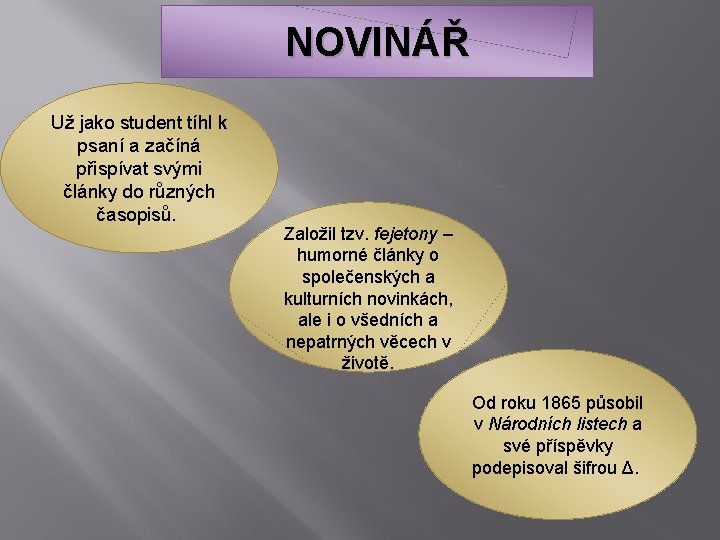 NOVINÁŘ

Už jako student tíhl k psaní a začíná přispívat svými články do různých časopisů.

Založil tzv. fejetony – humorné články o společenských a kulturních novinkách, ale i o všedních a nepatrných věcech v životě.

Od roku 1865 působil v Národních listech a své příspěvky podepisoval šifrou Δ.